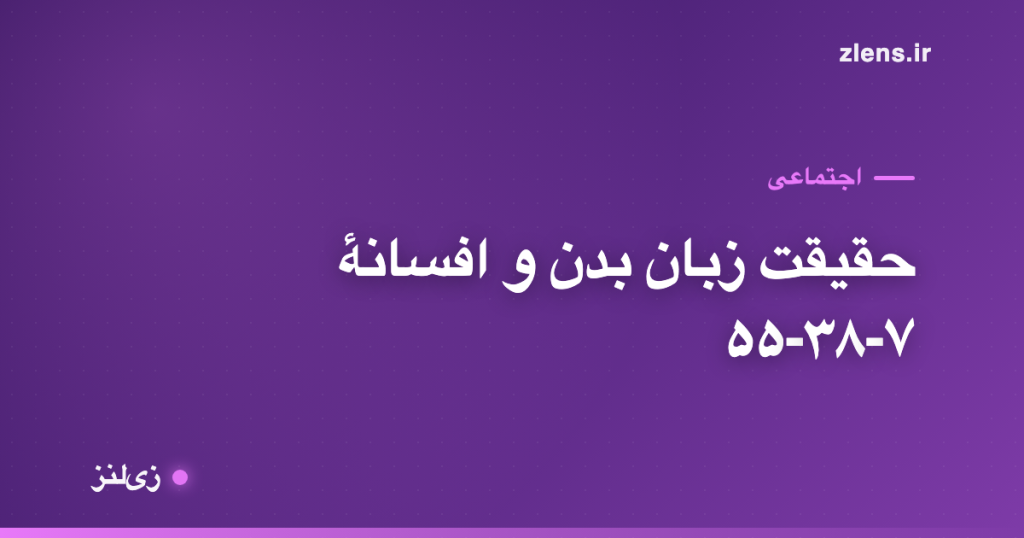 zlens.ir

اجتماعی

حقیقت زبان بدن و افسانهٔ ۷-۳۸-۵۵

زی‌لنز